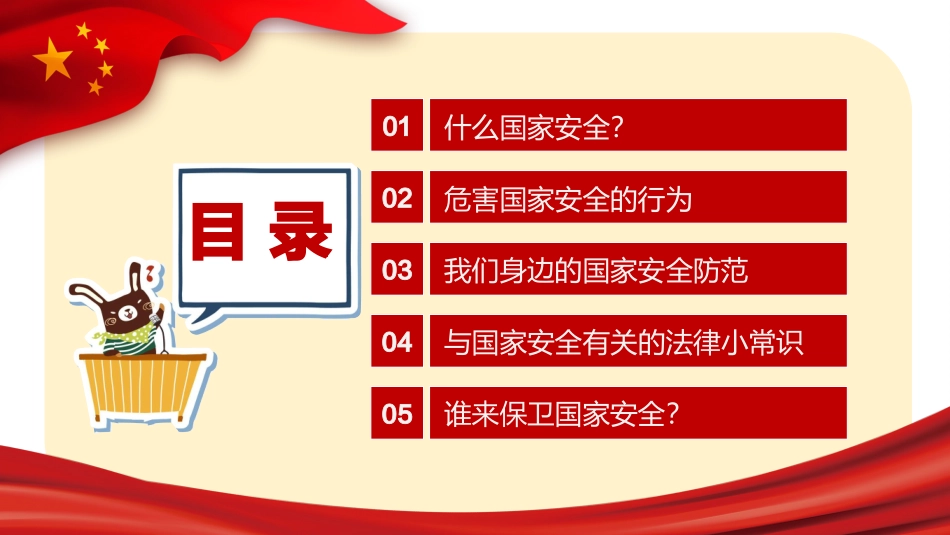 目录

01 什么国家安全？

02 危害国家安全的行为

03 我们身边的国家安全防范

04 与国家安全有关的法律小常识

05 谁来保卫国家安全？